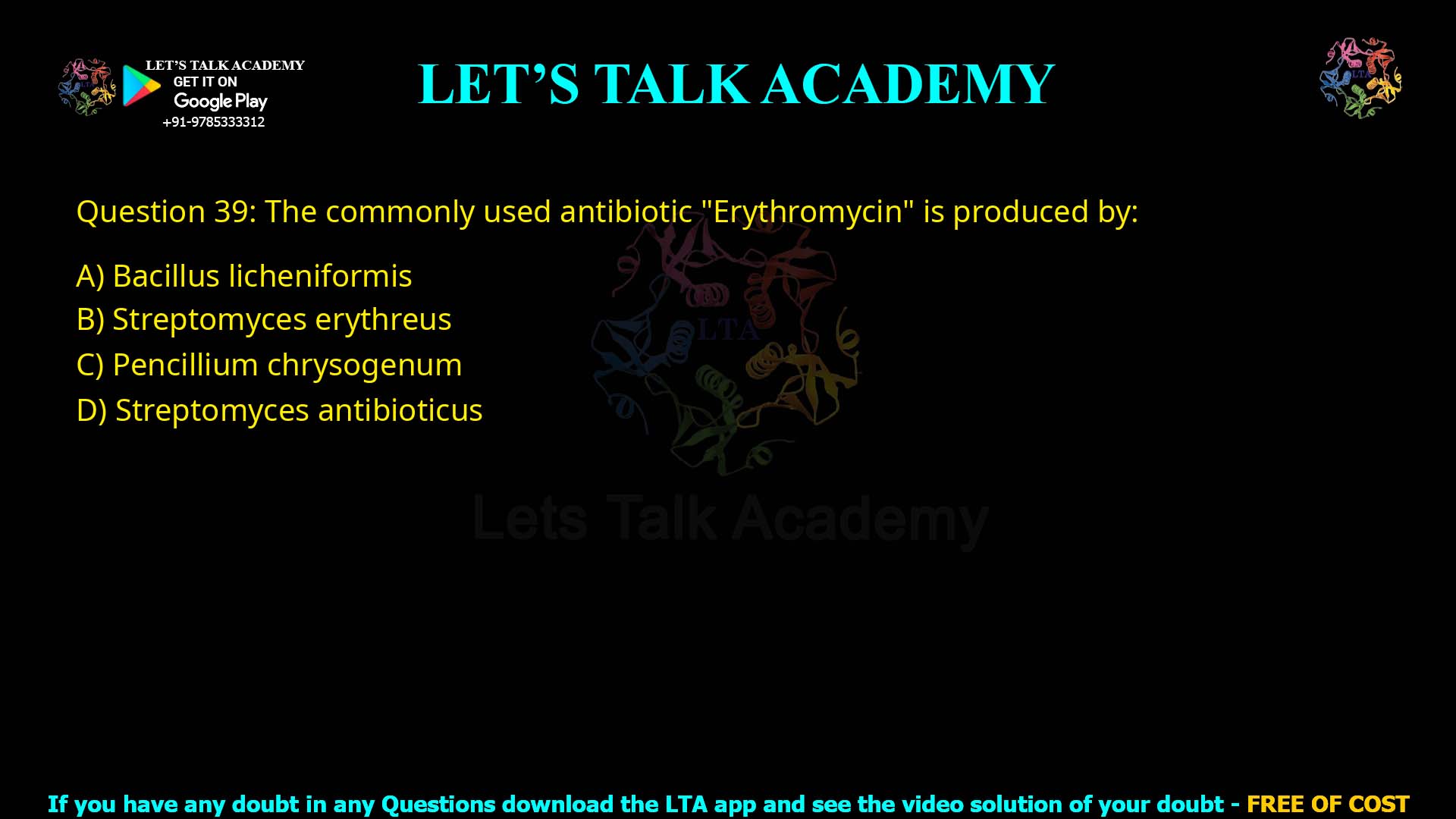 LET'S TALK ACADEMY
GET IT ON
Google Play
+91-9785333312

LET'S TALK ACADEMY

LTA

Question 39: The commonly used antibiotic "Erythromycin" is produced by:

A) Bacillus licheniformis
B) Streptomyces erythreus
C) Pencillium chrysogenum
D) Streptomyces antibioticus

LTA
Lets Talk Academy

If you have any doubt in any Questions download the LTA app and see the video solution of your doubt - FREE OF COST